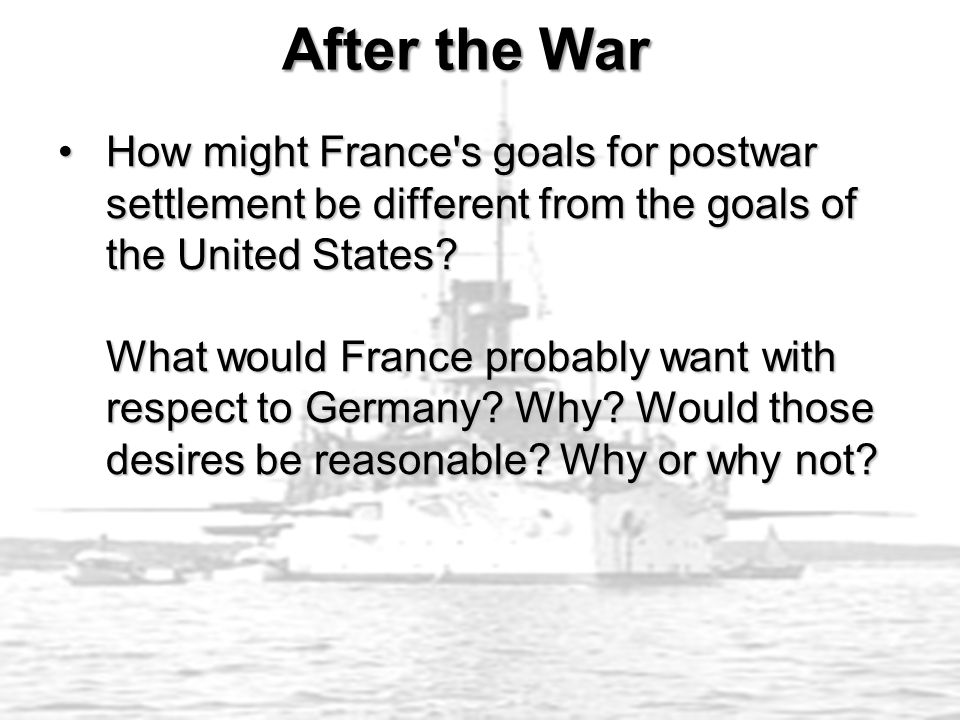 After the War

• How might France's goals for postwar settlement be different from the goals of the United States?

What would France probably want with respect to Germany? Why? Would those desires be reasonable? Why or why not?